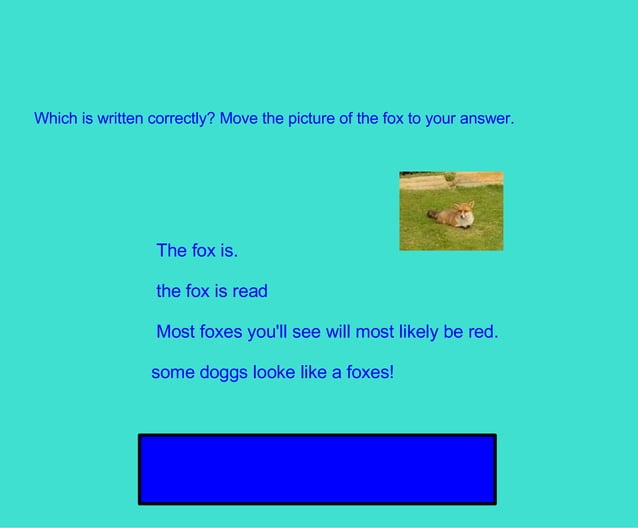 Which is written correctly? Move the picture of the fox to your answer.

The fox is.

the fox is read

Most foxes you'll see will most likely be red.

some doggs looke like a foxes!